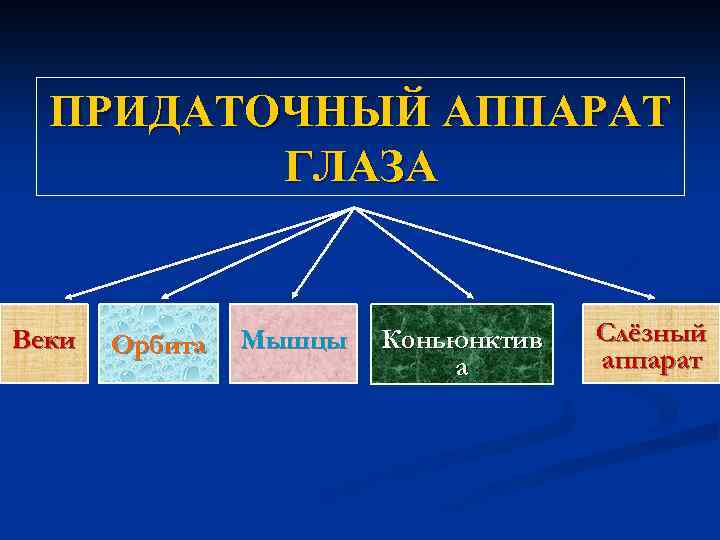 ПРИДАТОЧНЫЙ АППАРАТ ГЛАЗА

Веки

Орбита

Мышцы

Коньюнктива

Слёзный аппарат